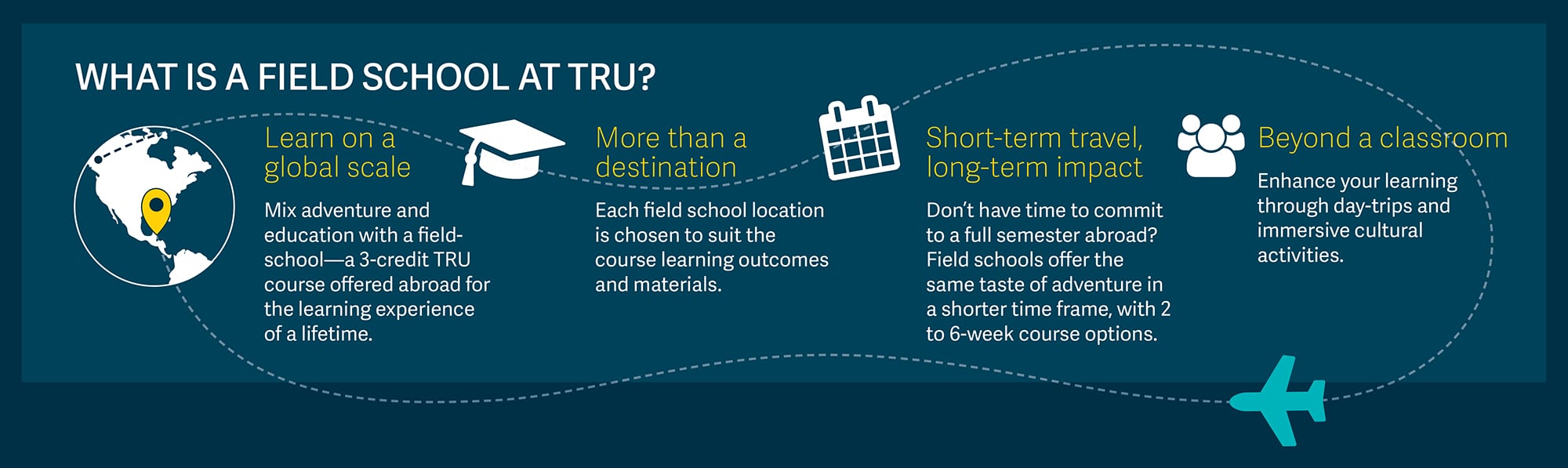 WHAT IS A FIELD SCHOOL AT TRU?

Learn on a global scale

Mix adventure and education with a field-school—a 3-credit TRU course offered abroad for the learning experience of a lifetime.

More than a destination

Each field school location is chosen to suit the course learning outcomes and materials.

Short-term travel, long-term impact

Don't have time to commit to a full semester abroad? Field schools offer the same taste of adventure in a shorter time frame, with 2 to 6-week course options.

Beyond a classroom

Enhance your learning through day-trips and immersive cultural activities.